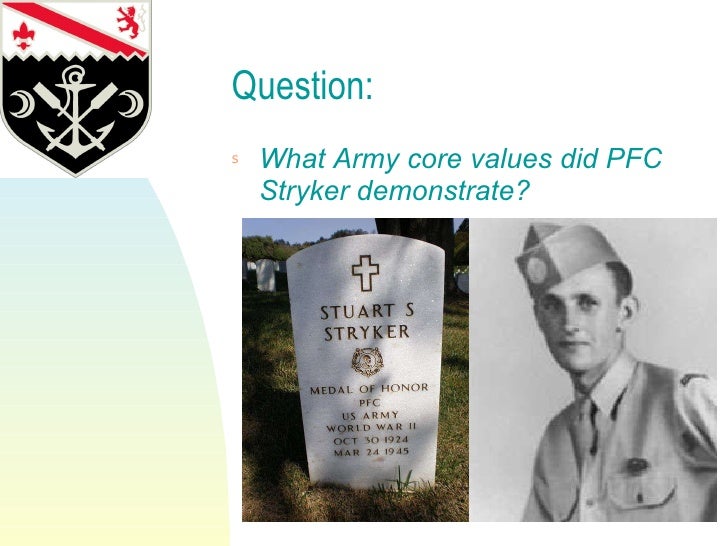 Question:

s What Army core values did PFC Stryker demonstrate?

STUART S
STRYKER

MEDAL OF HONOR
PFC
US ARMY
WORLD WAR II
OCT 30 1924
MAR 24 1945